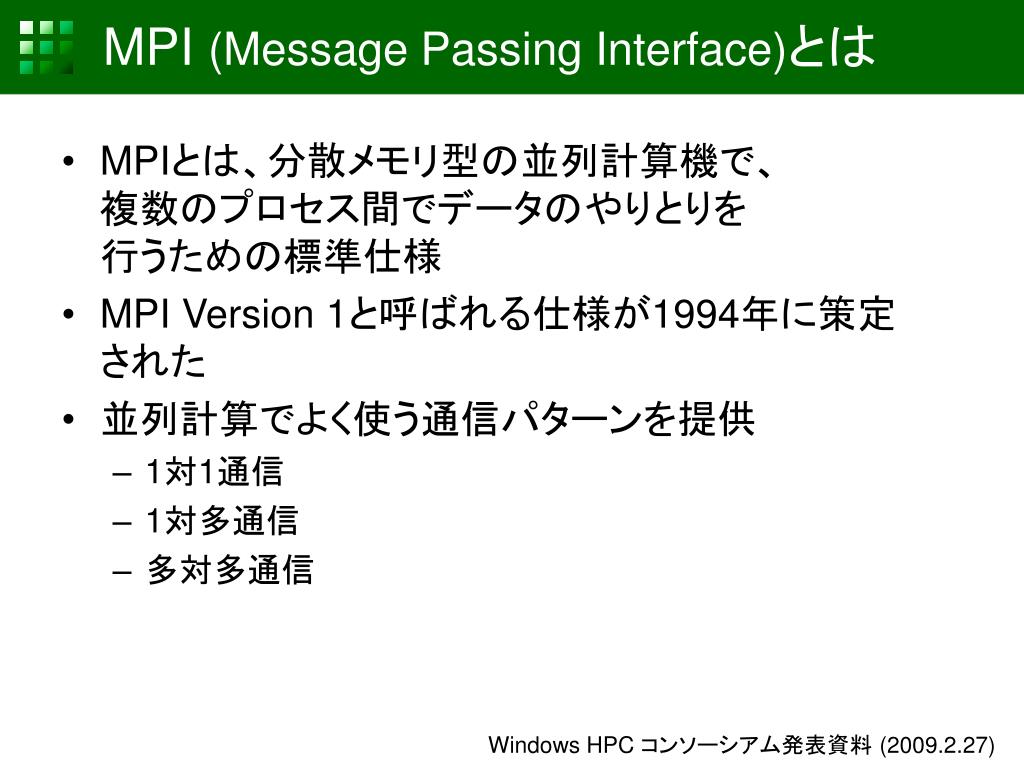 MPI (Message Passing Interface)とは

• MPIとは、分散メモリ型の並列計算機で、複数のプロセス間でデータのやりとりを行うための標準仕様
• MPI Version 1と呼ばれる仕様が1994年に策定された
• 並列計算でよく使う通信パターンを提供
– 1対1通信
– 1対多通信
– 多対多通信

Windows HPC コンソーシアム発表資料 (2009.2.27)